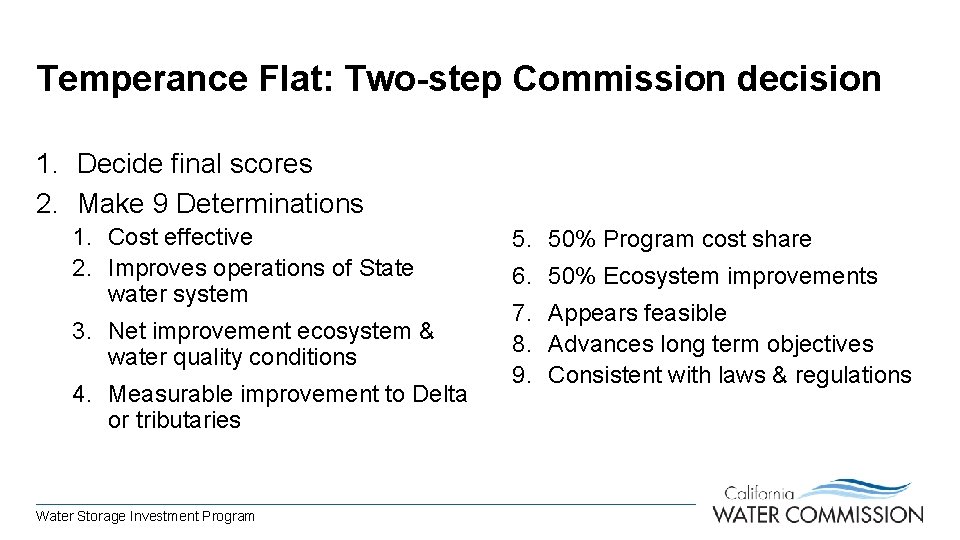 Temperance Flat: Two-step Commission decision

1. Decide final scores
2. Make 9 Determinations
   1. Cost effective
   2. Improves operations of State water system
   3. Net improvement ecosystem & water quality conditions
   4. Measurable improvement to Delta or tributaries

5. 50% Program cost share
6. 50% Ecosystem improvements
7. Appears feasible
8. Advances long term objectives
9. Consistent with laws & regulations

Water Storage Investment Program

California
WATER COMMISSION